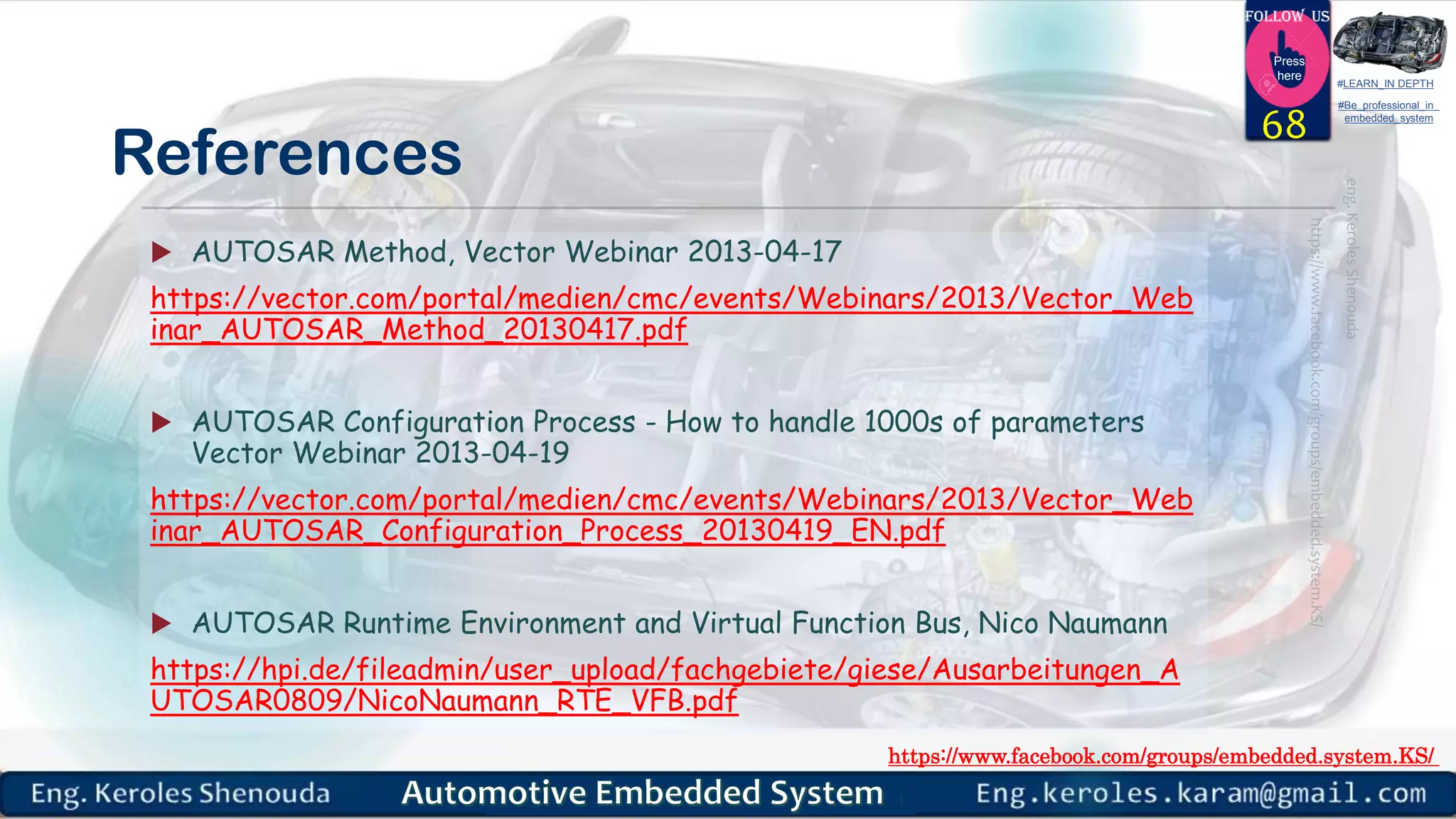 FOLLOW US
Press here
68
#LEARN_IN DEPTH
#Be_professional_in_embedded_system

References

AUTOSAR Method, Vector Webinar 2013-04-17

https://vector.com/portal/medien/cmc/events/Webinars/2013/Vector_Webinar_AUTOSAR_Method_20130417.pdf

AUTOSAR Configuration Process - How to handle 1000s of parameters Vector Webinar 2013-04-19

https://vector.com/portal/medien/cmc/events/Webinars/2013/Vector_Webinar_AUTOSAR_Configuration_Process_20130419_EN.pdf

AUTOSAR Runtime Environment and Virtual Function Bus, Nico Naumann

https://hpi.de/fileadmin/user_upload/fachgebiete/giese/Ausarbeitungen_AUTOSAR0809/NicoNaumann_RTE_VFB.pdf

eng. Keroles Shenouda
https://www.facebook.com/groups/embedded.system.KS/

https://www.facebook.com/groups/embedded.system.KS/

Eng. Keroles Shenouda
Automotive Embedded System
Eng.keroles.karam@gmail.com